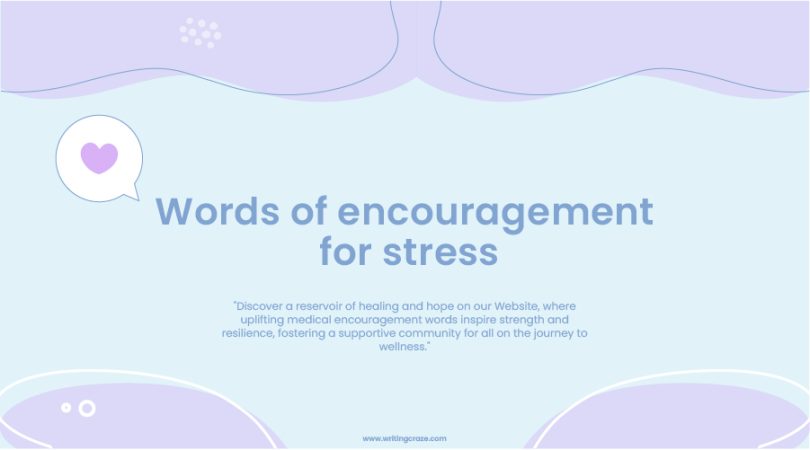 Words of encouragement for stress

"Discover a reservoir of healing and hope on our Website, where uplifting medical encouragement words inspire strength and resilience, fostering a supportive community for all on the journey to wellness."

www.writingcraze.com